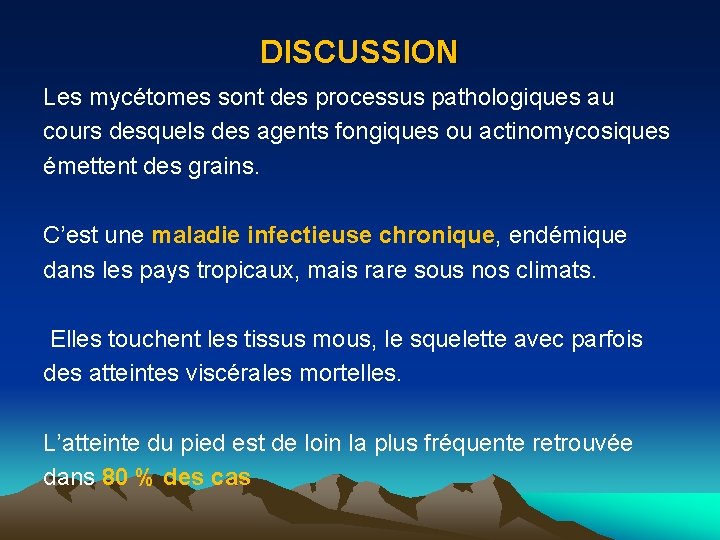 DISCUSSION

Les mycétomes sont des processus pathologiques au cours desquels des agents fongiques ou actinomycosiques émettent des grains.

C'est une maladie infectieuse chronique, endémique dans les pays tropicaux, mais rare sous nos climats.

Elles touchent les tissus mous, le squelette avec parfois des atteintes viscérales mortelles.

L'atteinte du pied est de loin la plus fréquente retrouvée dans 80 % des cas